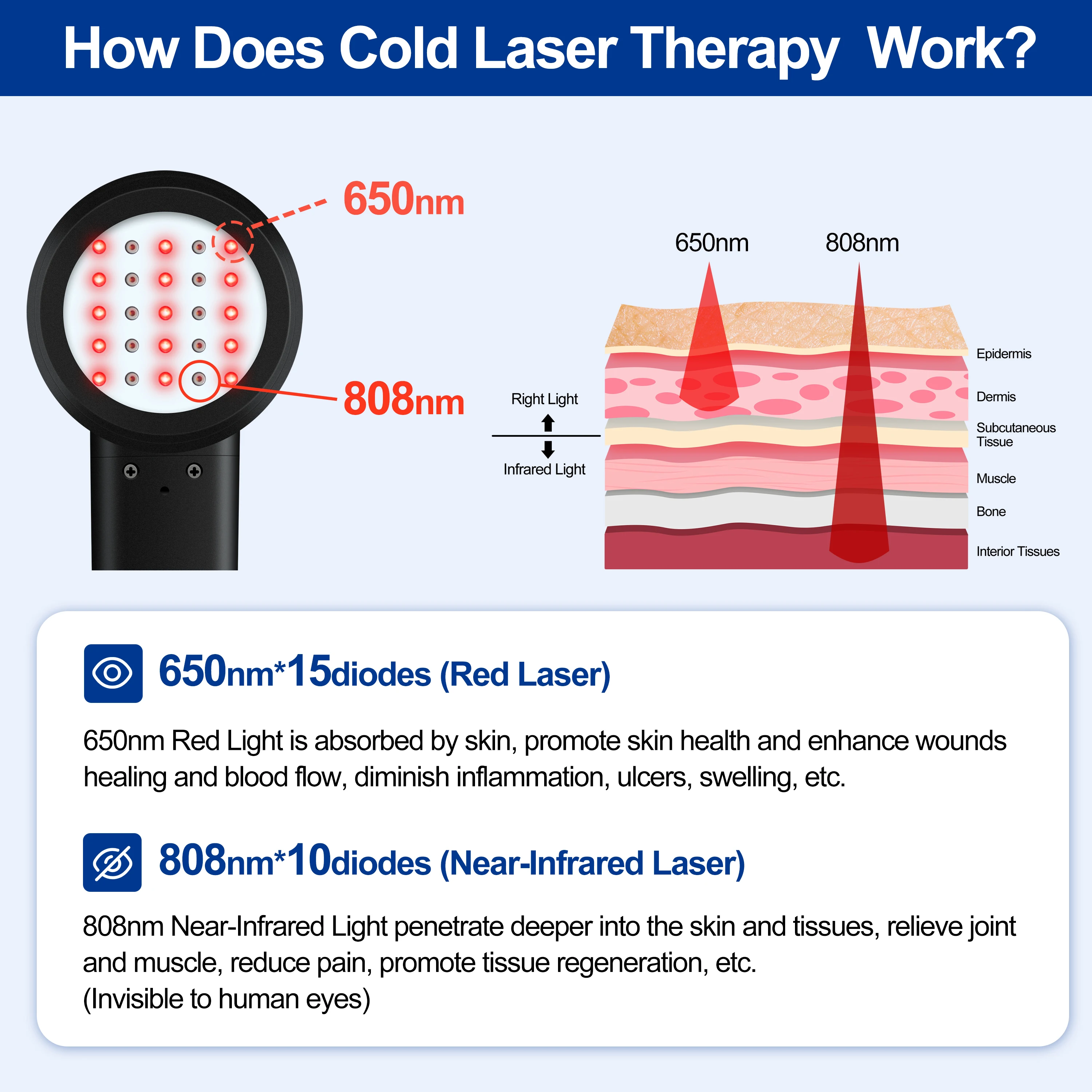 How Does Cold Laser Therapy Work?

650nm

808nm

650nm

808nm

Right Light

Infrared Light

Epidermis

Dermis

Subcutaneous Tissue

Muscle

Bone

Interior Tissues

650nm*15diodes (Red Laser)

650nm Red Light is absorbed by skin, promote skin health and enhance wounds healing and blood flow, diminish inflammation, ulcers, swelling, etc.

808nm*10diodes (Near-Infrared Laser)

808nm Near-Infrared Light penetrate deeper into the skin and tissues, relieve joint and muscle, reduce pain, promote tissue regeneration, etc.
(Invisible to human eyes)